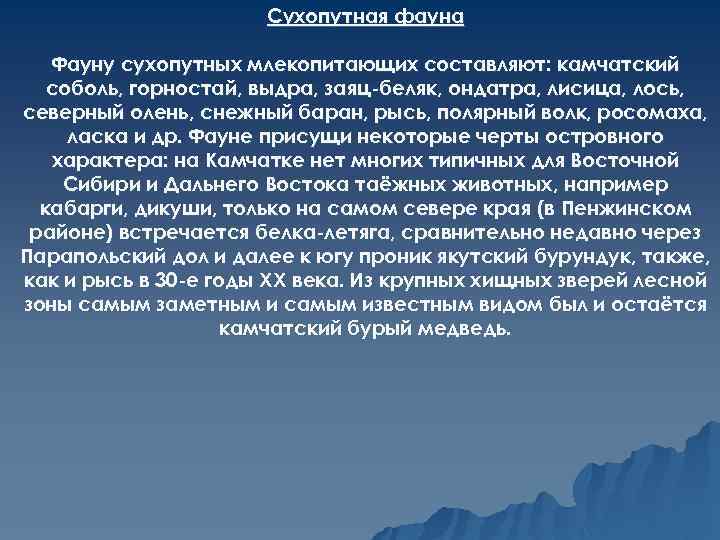 Сухопутная фауна

Фауну сухопутных млекопитающих составляют: камчатский соболь, горностай, выдра, заяц-беляк, ондатра, лисица, лось, северный олень, снежный баран, рысь, полярный волк, росомаха, ласка и др. Фауне присущи некоторые черты островного характера: на Камчатке нет многих типичных для Восточной Сибири и Дальнего Востока таёжных животных, например кабарги, дикуши, только на самом севере края (в Пенжинском районе) встречается белка-летяга, сравнительно недавно через Парапольский дол и далее к югу проник якутский бурундук, также, как и рысь в 30-е годы XX века. Из крупных хищных зверей лесной зоны самым заметным и самым известным видом был и остаётся камчатский бурый медведь.